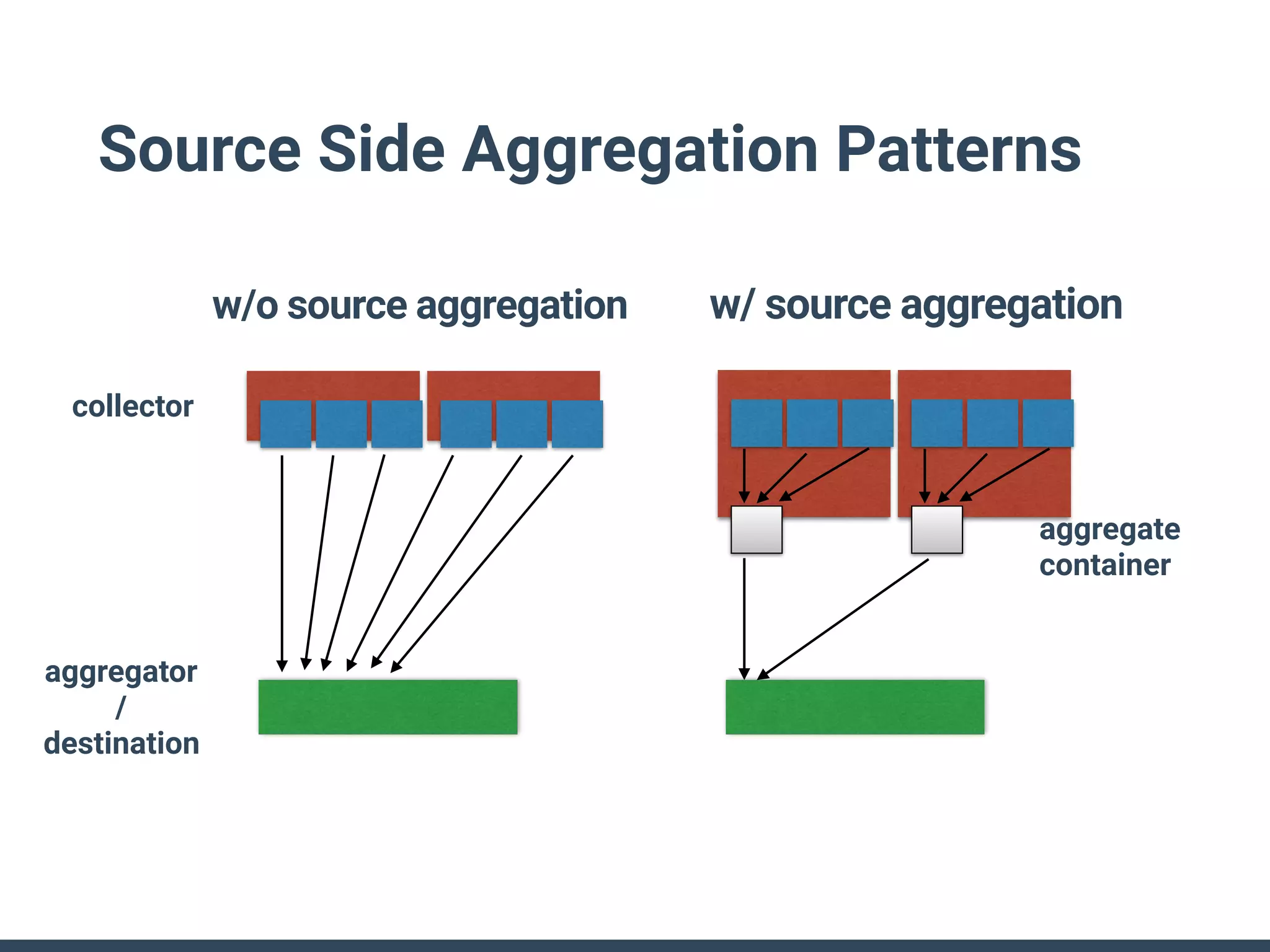 Source Side Aggregation Patterns

w/o source aggregation

w/ source aggregation

collector

aggregate container

aggregator / destination